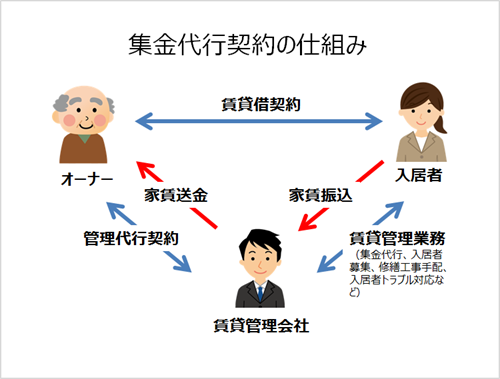 集金代行契約の仕組み

賃貸借契約

オーナー

入居者

家賃送金

家賃振込

管理代行契約

賃貸管理業務
（集金代行、入居者募集、修繕工事手配、入居者トラブル対応など）

賃貸管理会社